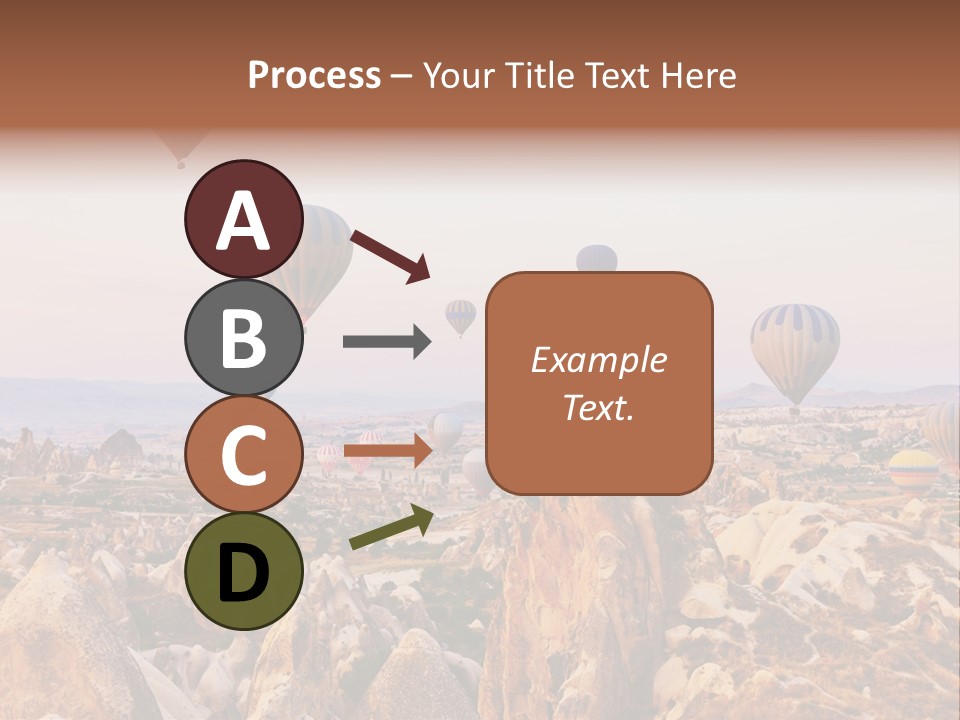 Process – Your Title Text Here

A

B

C

D

Example Text.